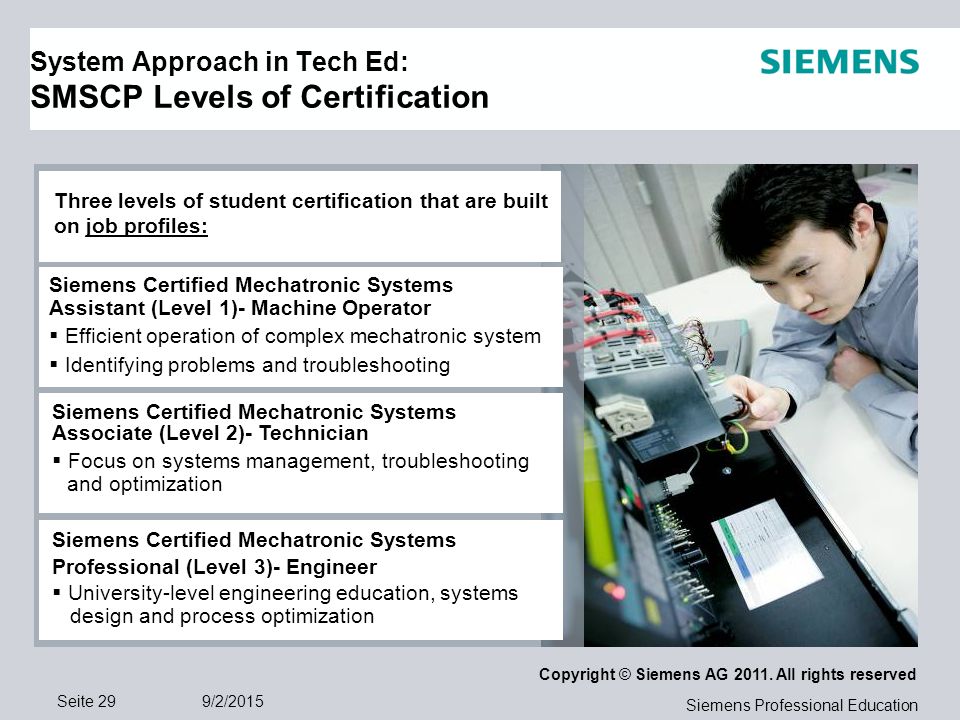 System Approach in Tech Ed:
SMSCP Levels of Certification

SIEMENS

Three levels of student certification that are built on job profiles:

Siemens Certified Mechatronic Systems Assistant (Level 1)- Machine Operator

▪ Efficient operation of complex mechatronic system
▪ Identifying problems and troubleshooting

Siemens Certified Mechatronic Systems Associate (Level 2)- Technician

▪ Focus on systems management, troubleshooting and optimization

Siemens Certified Mechatronic Systems Professional (Level 3)- Engineer

▪ University-level engineering education, systems design and process optimization

Copyright © Siemens AG 2011. All rights reserved

Seite 29    9/2/2015

Siemens Professional Education